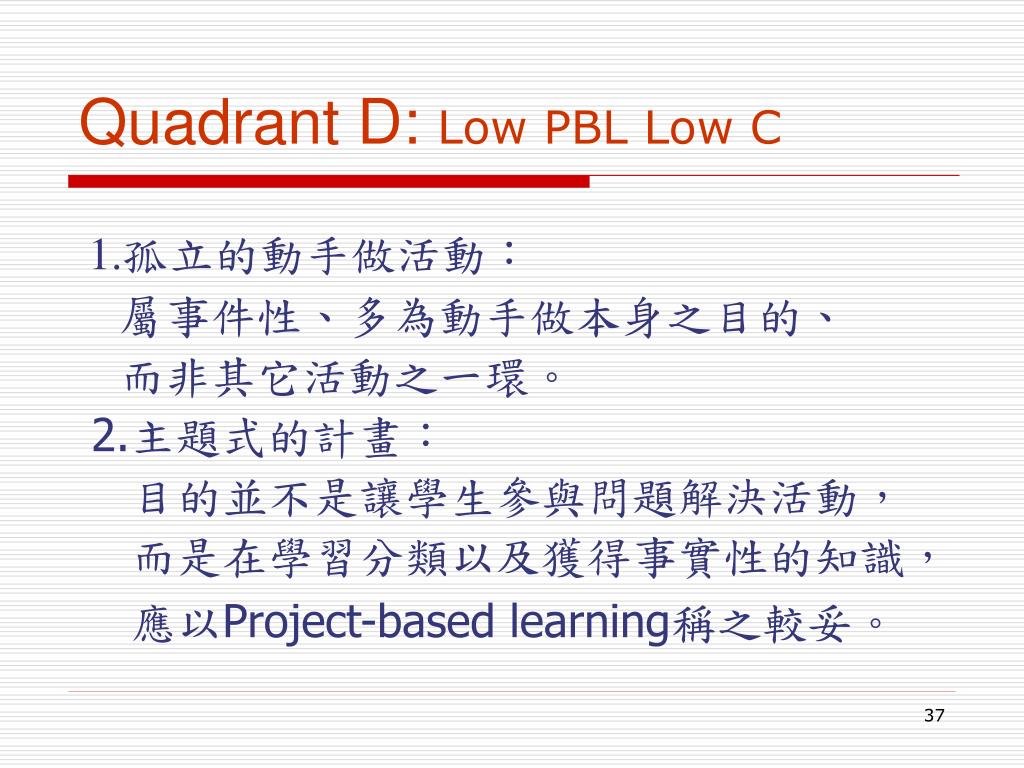 Quadrant D: Low PBL Low C

1.孤立的動手做活動：
屬事件性、多為動手做本身之目的、
而非其它活動之一環。
2.主題式的計畫：
目的並不是讓學生參與問題解決活動，
而是在學習分類以及獲得事實性的知識，
應以Project-based learning稱之較妥。

37